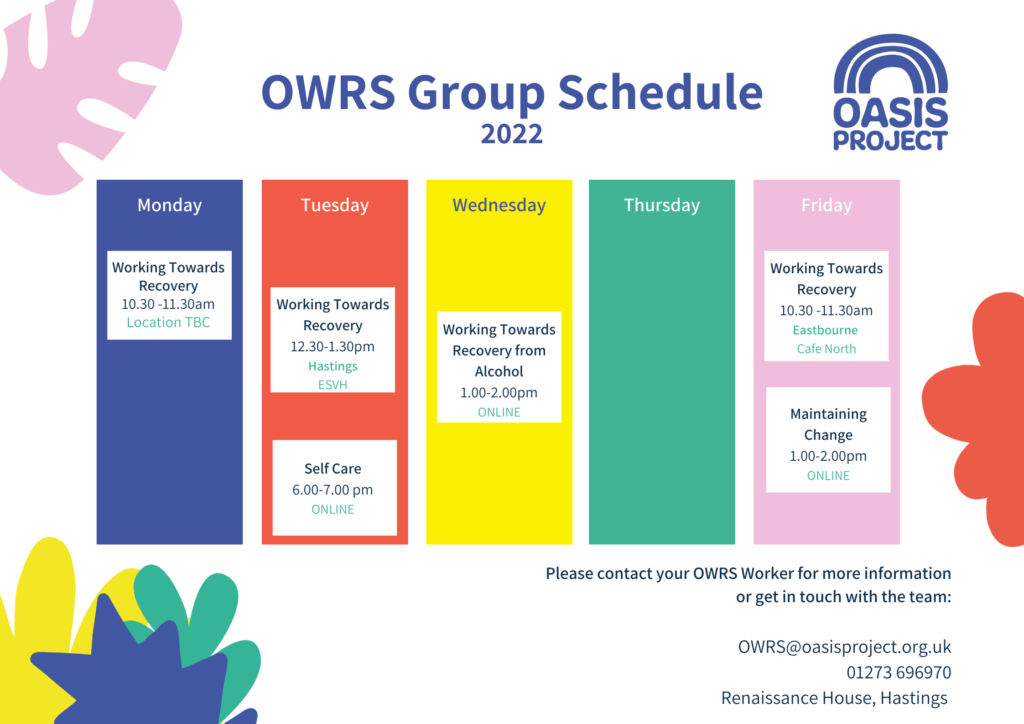 OWRS Group Schedule
2022

OASIS PROJECT

Monday

Working Towards Recovery
10.30 -11.30am
Location TBC

Tuesday

Working Towards Recovery
12.30-1.30pm
Hastings
ESVH

Self Care
6.00-7.00 pm
ONLINE

Wednesday

Working Towards Recovery from Alcohol
1.00-2.00pm
ONLINE

Thursday

Friday

Working Towards Recovery
10.30 -11.30am
Eastbourne
Cafe North

Maintaining Change
1.00-2.00pm
ONLINE

Please contact your OWRS Worker for more information or get in touch with the team:

OWRS@oasisproject.org.uk
01273 696970
Renaissance House, Hastings